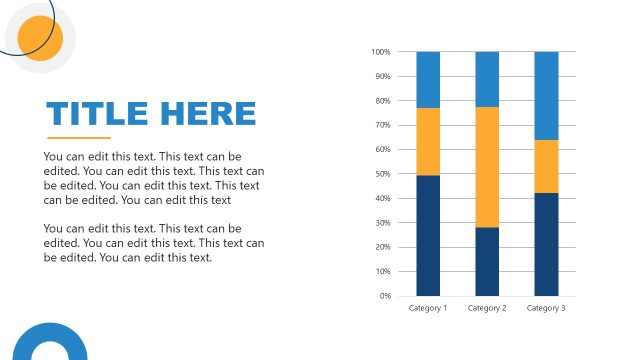 TITLE HERE

You can edit this text. This text can be edited. You can edit this text. This text can be edited. You can edit this text. This text can be edited. You can edit this text

You can edit this text. This text can be edited. You can edit this text. This text can be edited. You can edit this text.

100%
90%
80%
70%
60%
50%
40%
30%
20%
10%
0%

Category 1 Category 2 Category 3